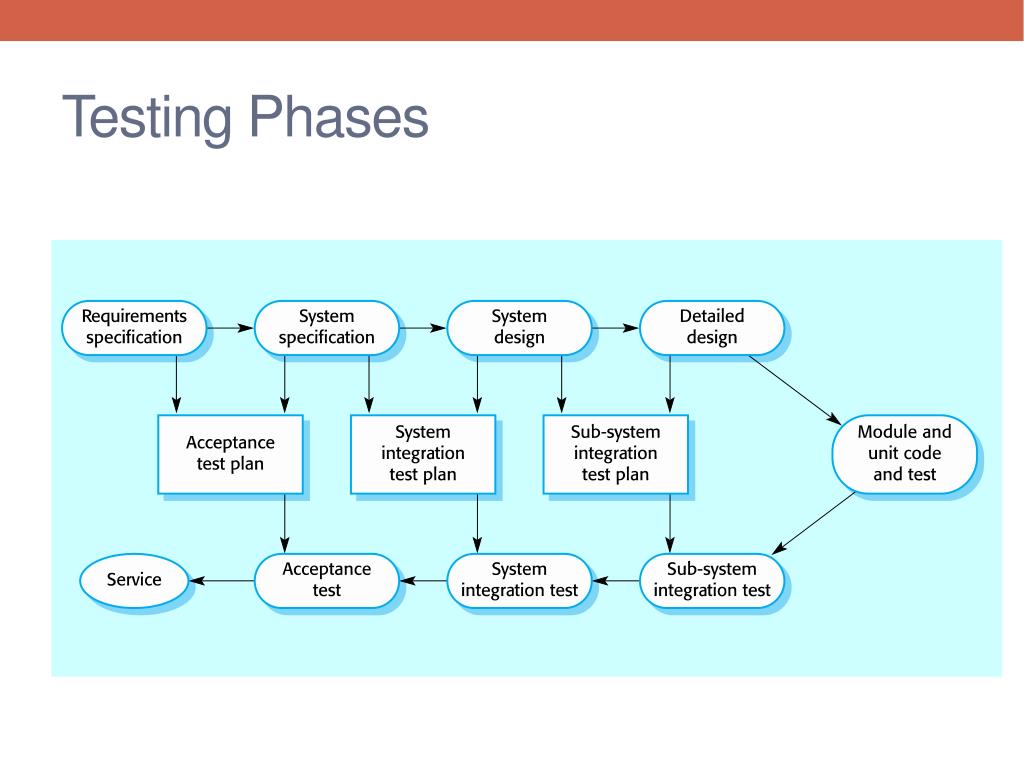 Testing Phases

Requirements specification

System specification

System design

Detailed design

Acceptance test plan

System integration test plan

Sub-system integration test plan

Module and unit code and test

Service

Acceptance test

System integration test

Sub-system integration test